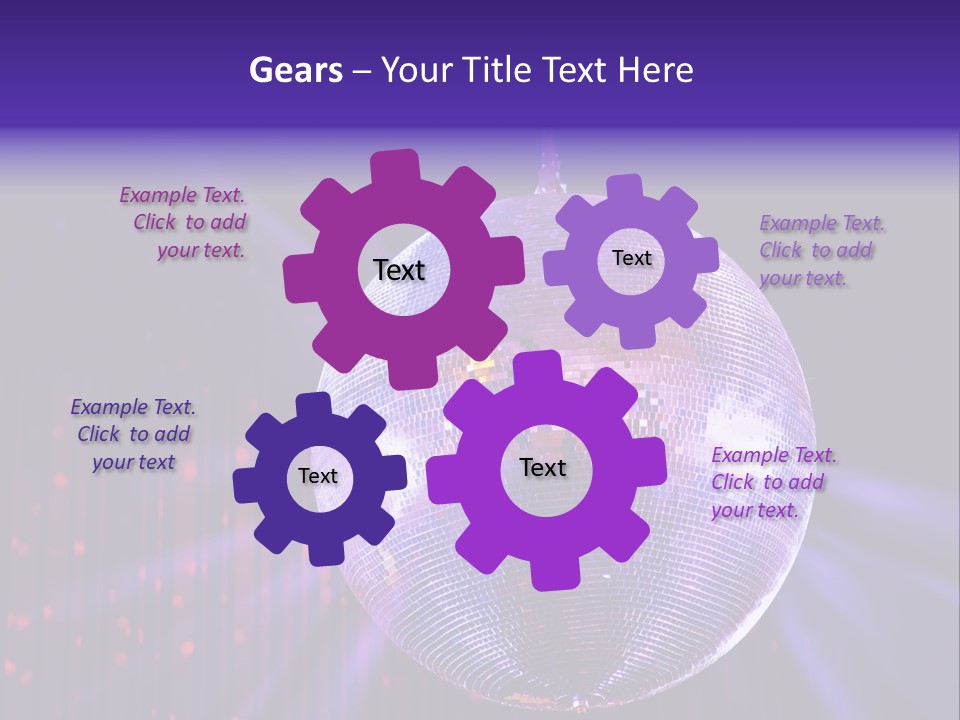 Gears – Your Title Text Here

Example Text. Click to add your text.

Text

Text

Example Text. Click to add your text.

Example Text. Click to add your text

Text

Text

Example Text. Click to add your text.